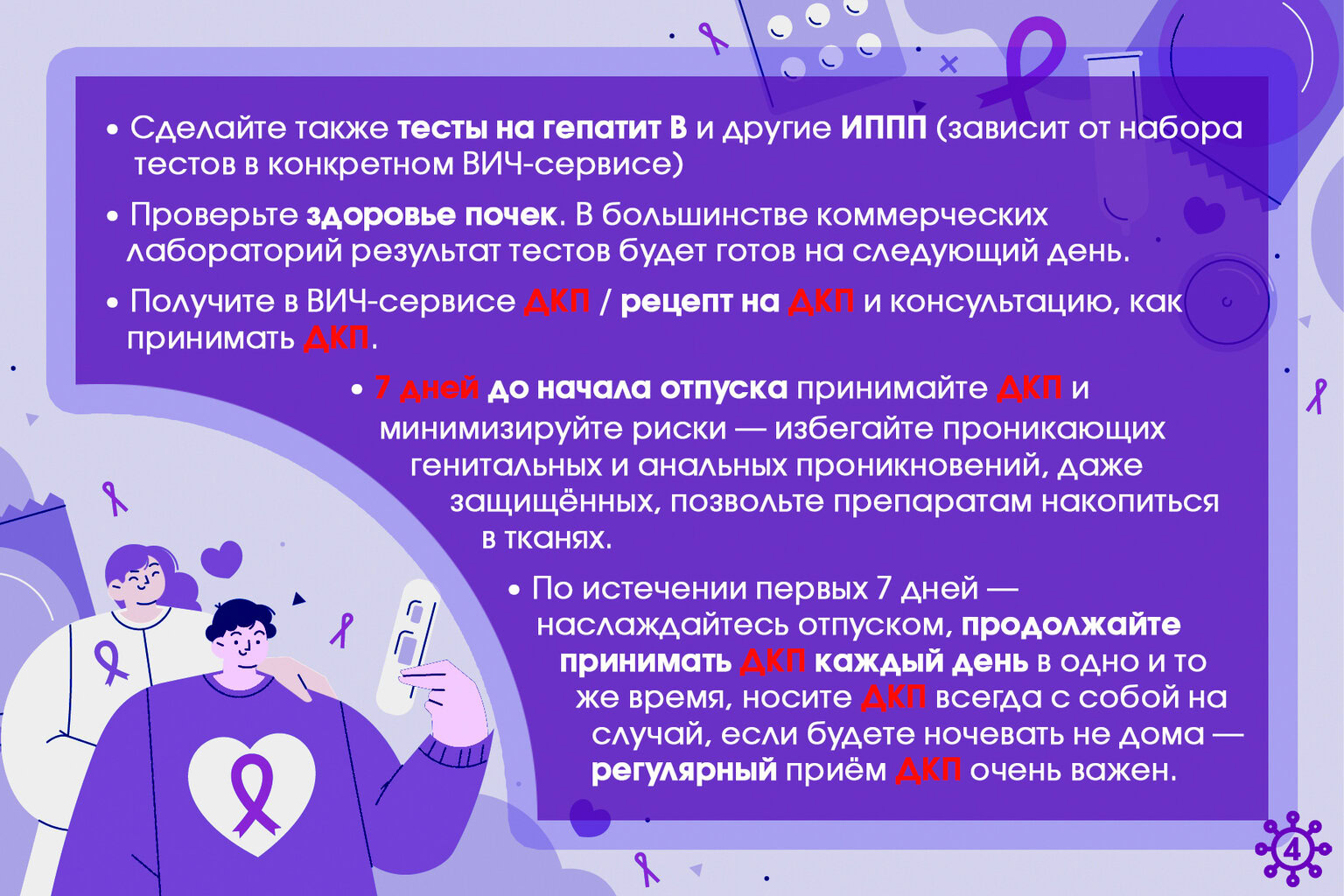 • Сделайте также тесты на гепатит В и другие ИППП (зависит от набора тестов в конкретном ВИЧ-сервисе)

• Проверьте здоровье почек. В большинстве коммерческих лабораторий результат тестов будет готов на следующий день.

• Получите в ВИЧ-сервисе ДКП / рецепт на ДКП и консультацию, как принимать ДКП.

• 7 дней до начала отпуска принимайте ДКП и минимизируйте риски — избегайте проникающих генитальных и анальных проникновений, даже защищённых, позвольте препаратам накопиться в тканях.

• По истечении первых 7 дней — наслаждайтесь отпуском, продолжайте принимать ДКП каждый день в одно и то же время, носите ДКП всегда с собой на случай, если будете ночевать не дома — регулярный приём ДКП очень важен.

4